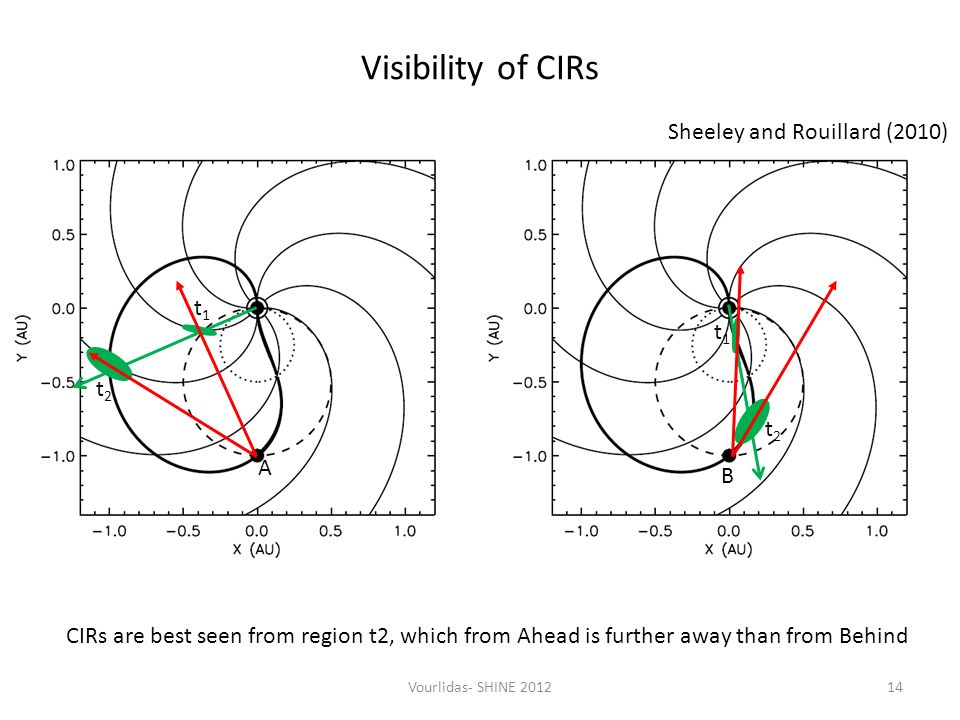 Visibility of CIRs

Sheeley and Rouillard (2010)

1.0
0.5
0.0
−0.5
−1.0
Y (AU)
$t_1$
$t_2$
A
−1.0 −0.5 0.0 0.5 1.0
X (AU)

1.0
0.5
0.0
−0.5
−1.0
Y (AU)
$t_1$
$t_2$
B
−1.0 −0.5 0.0 0.5 1.0
X (AU)

CIRs are best seen from region t2, which from Ahead is further away than from Behind

Vourlidas- SHINE 2012

14